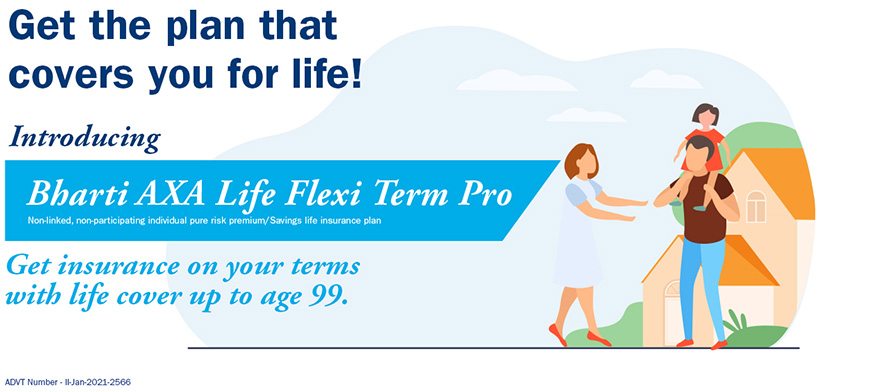 Get the plan that covers you for life!

Introducing

Bharti AXA Life Flexi Term Pro

Non-linked, non-participating individual pure risk premium/Savings life insurance plan

Get insurance on your terms with life cover up to age 99.

ADVT Number - II-Jan-2021-2566